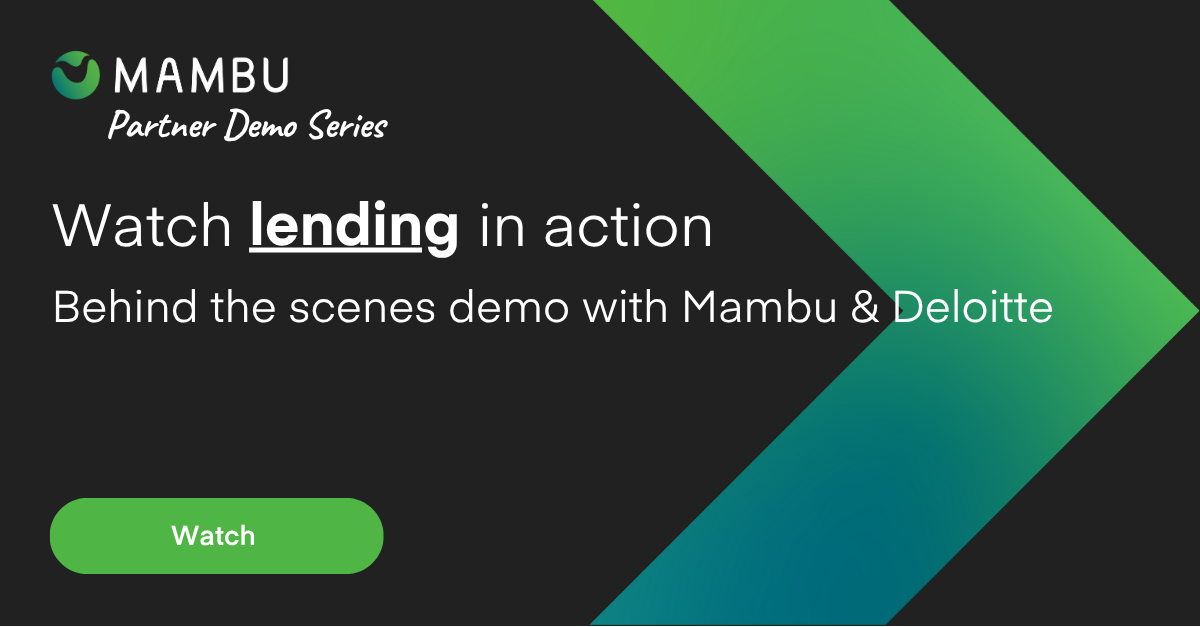 MAMBU
Partner Demo Series

Watch lending in action

Behind the scenes demo with Mambu & Deloitte

Watch